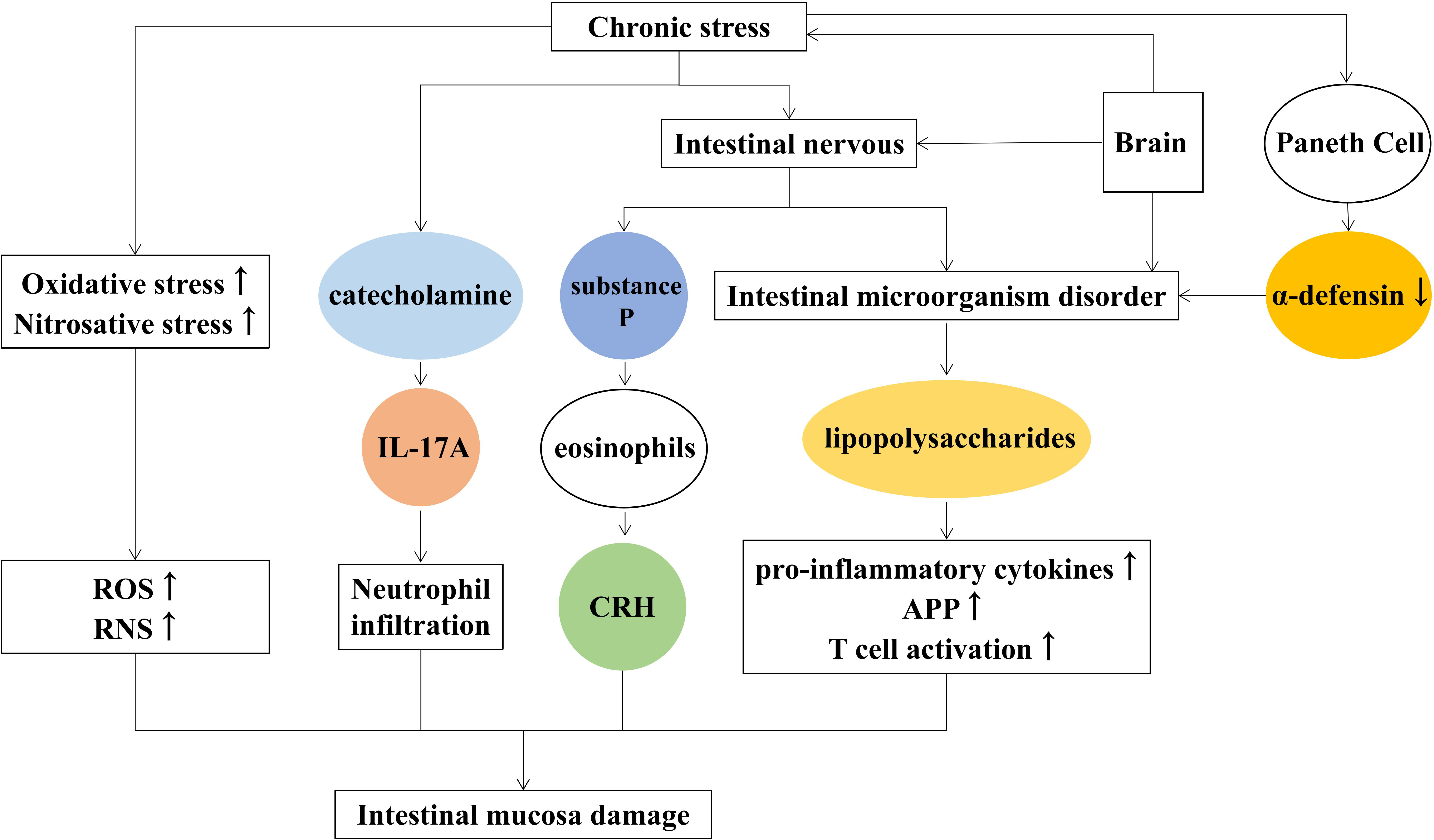 Chronic stress

Intestinal nervous

Brain

Paneth Cell

Oxidative stress ↑
Nitrosative stress ↑

catecholamine

substance P

Intestinal microorganism disorder

α-defensin ↓

IL-17A

eosinophils

lipopolysaccharides

ROS ↑
RNS ↑

Neutrophil infiltration

CRH

pro-inflammatory cytokines ↑
APP ↑
T cell activation ↑

Intestinal mucosa damage